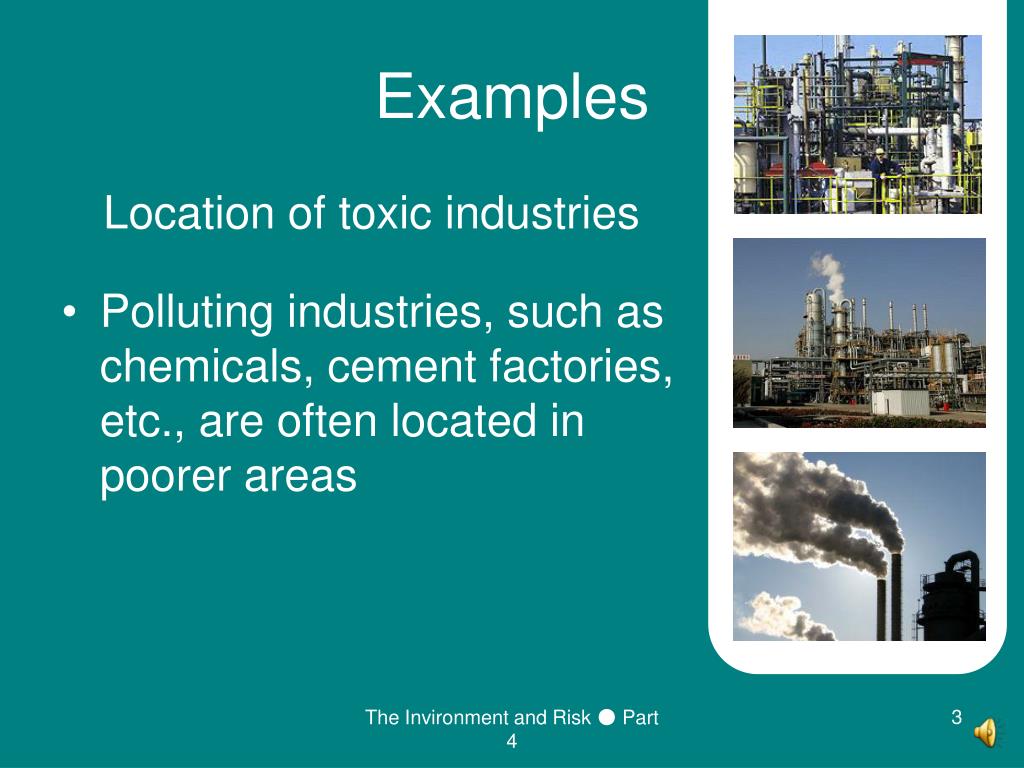 Examples

Location of toxic industries

• Polluting industries, such as chemicals, cement factories, etc., are often located in poorer areas

The Invironment and Risk ● Part 4

3